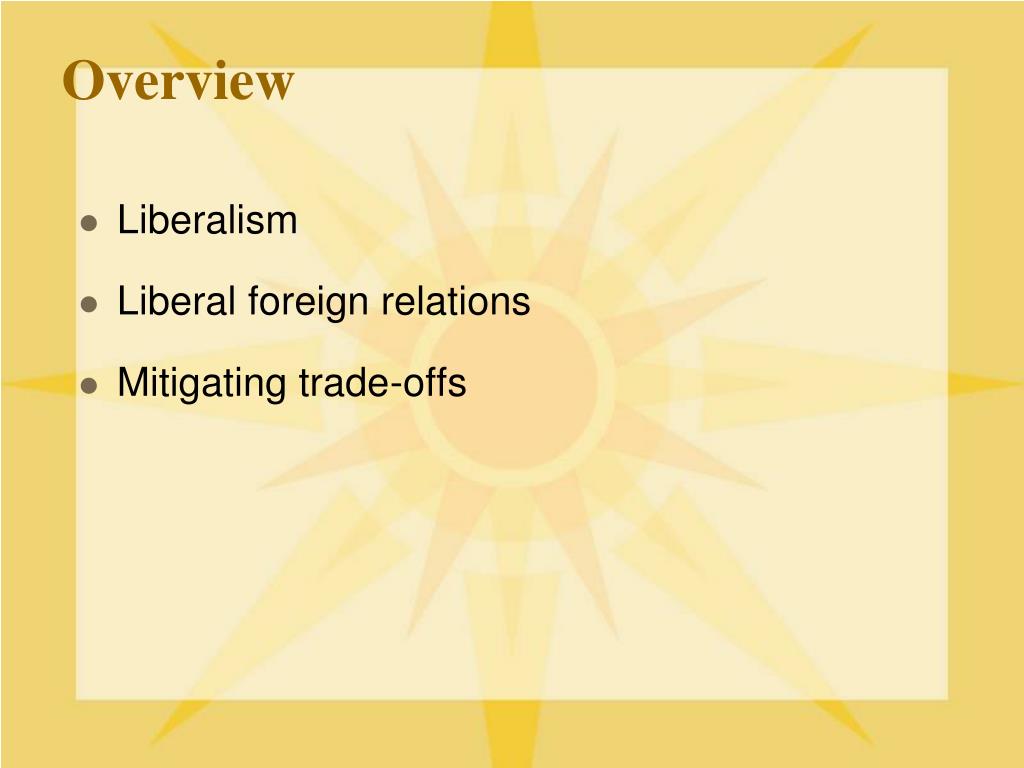 Overview

- Liberalism
- Liberal foreign relations
- Mitigating trade-offs